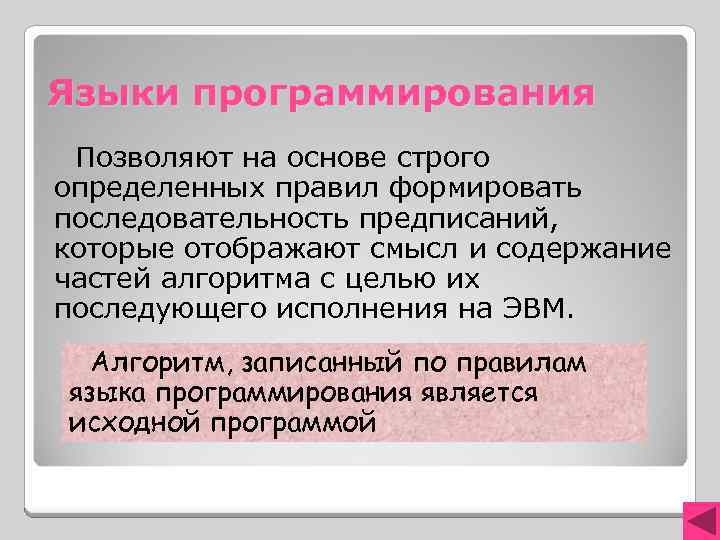 Языки программирования

Позволяют на основе строго определенных правил формировать последовательность предписаний, которые отображают смысл и содержание частей алгоритма с целью их последующего исполнения на ЭВМ.

Алгоритм, записанный по правилам языка программирования является исходной программой